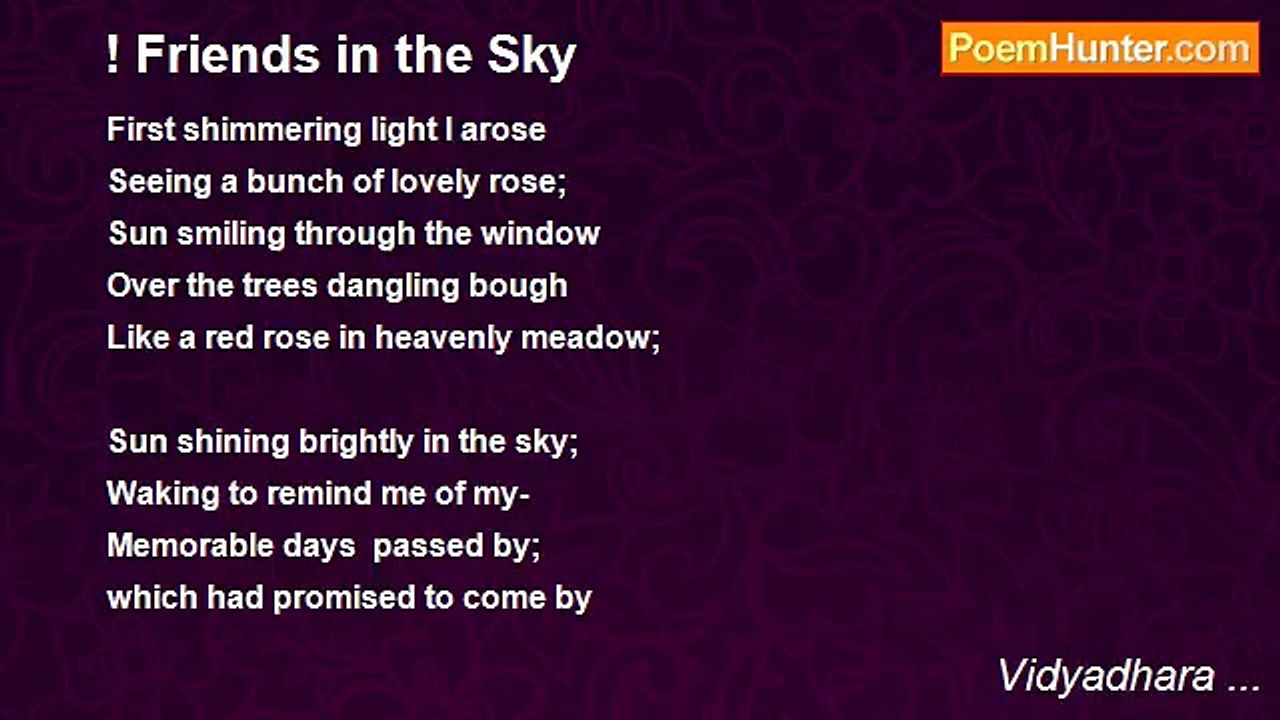 ! Friends in the Sky

PoemHunter.com

First shimmering light I arose
Seeing a bunch of lovely rose;
Sun smiling through the window
Over the trees dangling bough
Like a red rose in heavenly meadow;

Sun shining brightly in the sky;
Waking to remind me of my-
Memorable days passed by;
which had promised to come by

Vidyadhara ...